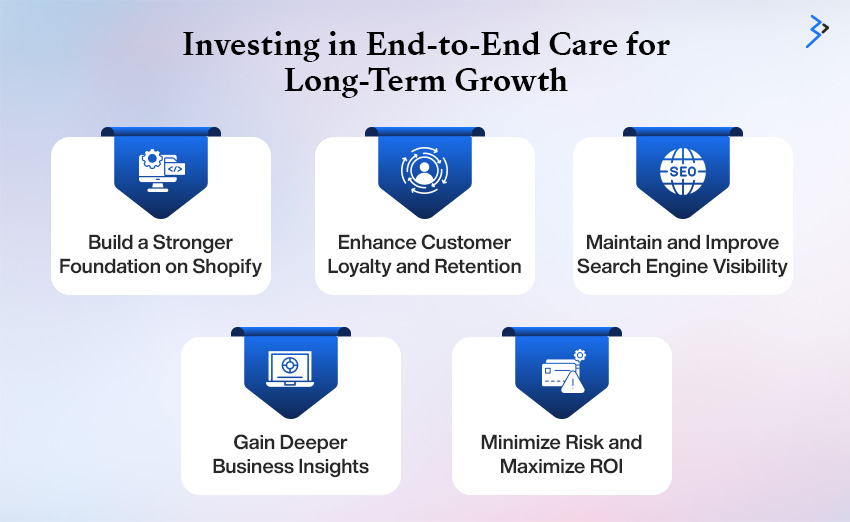 Investing in End-to-End Care for Long-Term Growth

SEO

Build a Stronger Foundation on Shopify

Enhance Customer Loyalty and Retention

Maintain and Improve Search Engine Visibility

Gain Deeper Business Insights

Minimize Risk and Maximize ROI